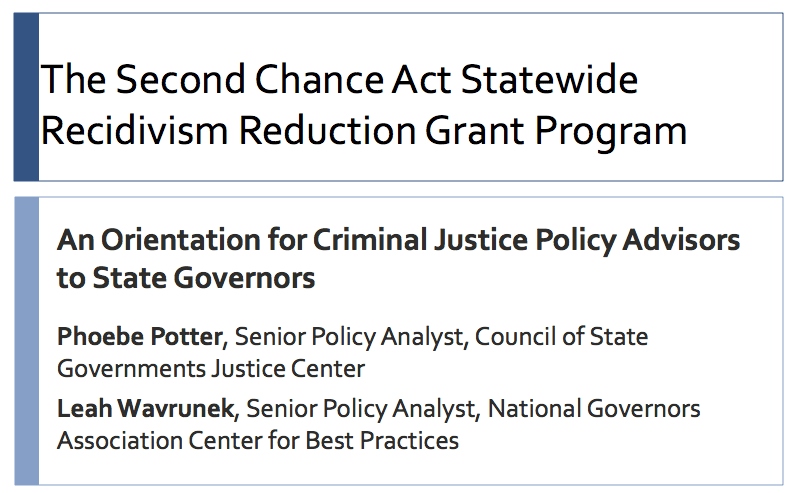 The Second Chance Act Statewide Recidivism Reduction Grant Program

An Orientation for Criminal Justice Policy Advisors to State Governors

Phoebe Potter, Senior Policy Analyst, Council of State Governments Justice Center

Leah Wavrunek, Senior Policy Analyst, National Governors Association Center for Best Practices